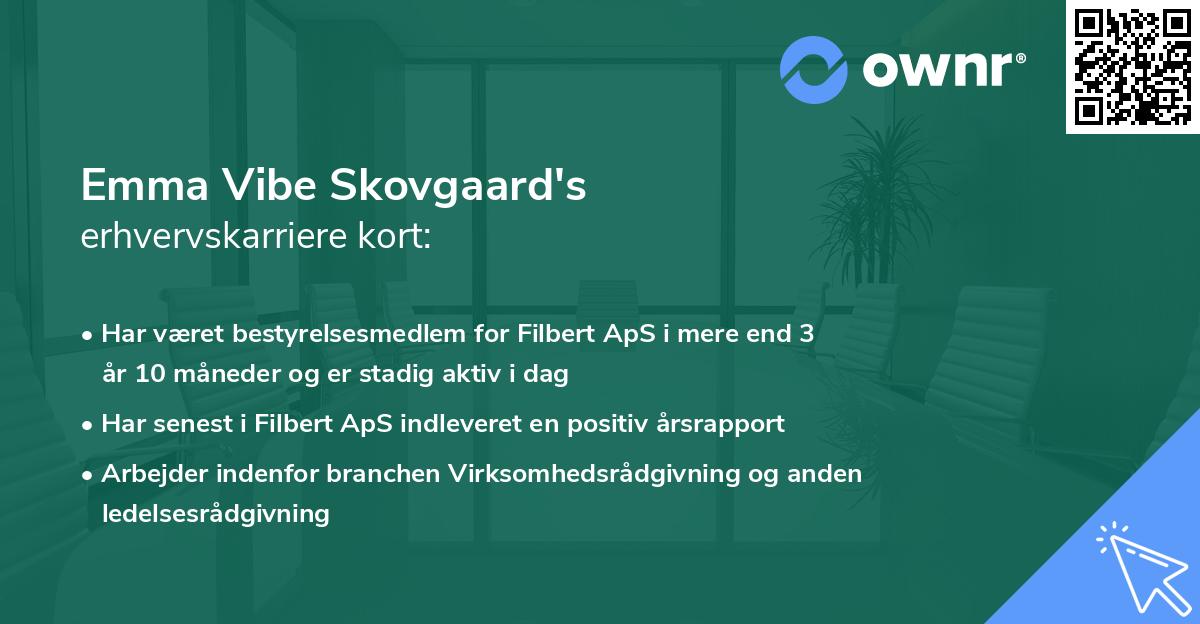 ownr®

Emma Vibe Skovgaard's
erhvervskarriere kort:

• Har været bestyrelsesmedlem for Filbert ApS i mere end 3 år 10 måneder og er stadig aktiv i dag

• Har senest i Filbert ApS indleveret en positiv årsrapport

• Arbejder indenfor branchen Virksomhedsrådgivning og anden ledelsesrådgivning